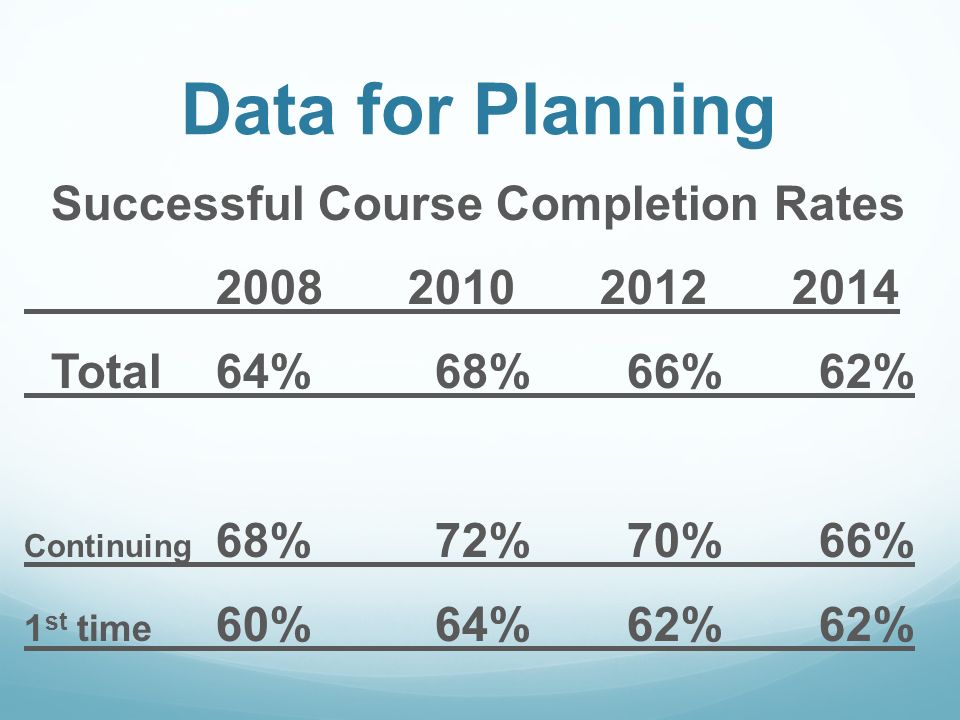 Data for Planning

Successful Course Completion Rates

| | 2008 | 2010 | 2012 | 2014 |
|---|---|---|---|---|
| Total | 64% | 68% | 66% | 62% |
| Continuing | 68% | 72% | 70% | 66% |
| 1$^{st}$ time | 60% | 64% | 62% | 62% |